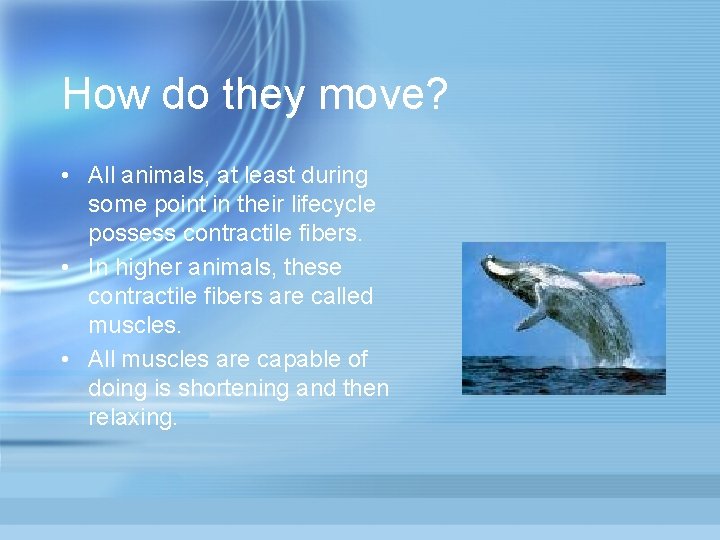 How do they move?

• All animals, at least during some point in their lifecycle possess contractile fibers.
• In higher animals, these contractile fibers are called muscles.
• All muscles are capable of doing is shortening and then relaxing.